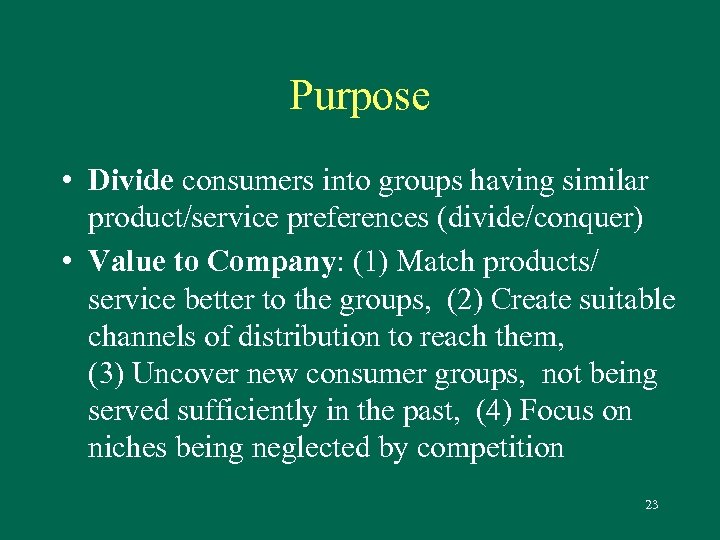 Purpose

• Divide consumers into groups having similar product/service preferences (divide/conquer)

• Value to Company: (1) Match products/ service better to the groups, (2) Create suitable channels of distribution to reach them, (3) Uncover new consumer groups, not being served sufficiently in the past, (4) Focus on niches being neglected by competition

23